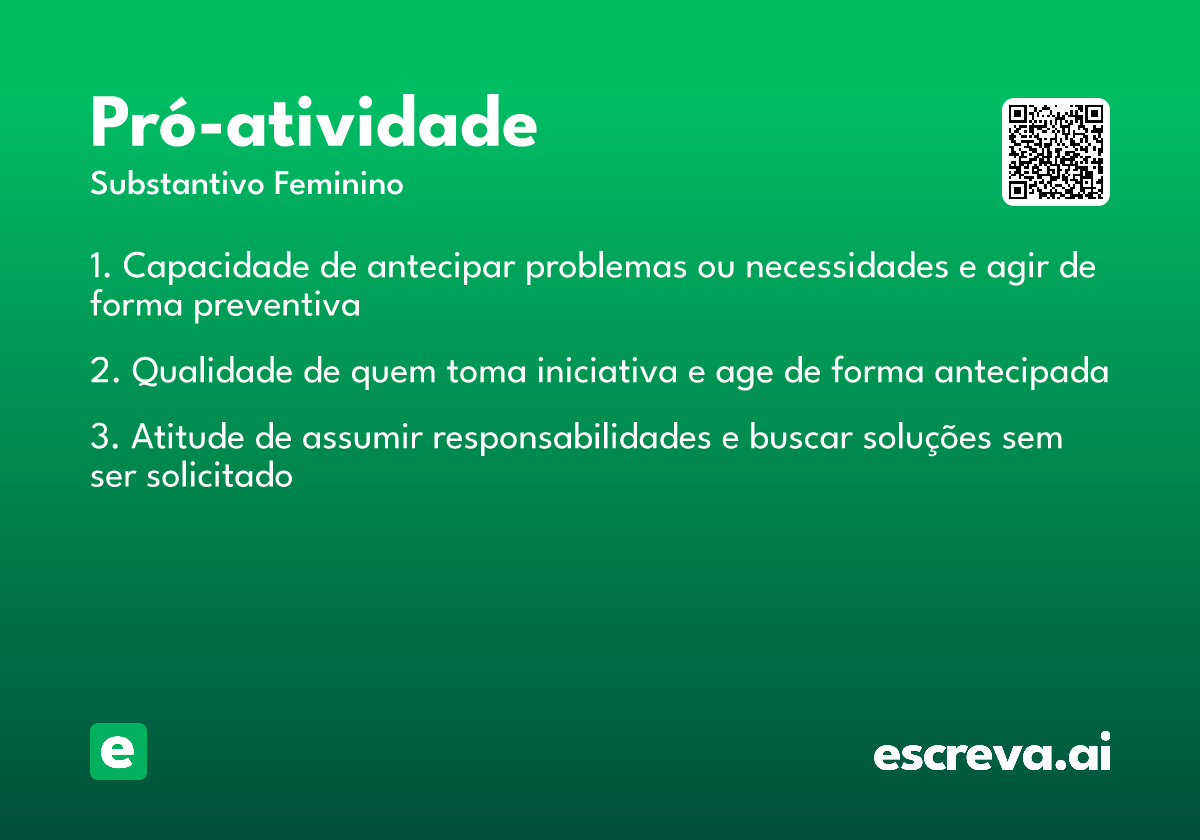 Pró-atividade
Substantivo Feminino

1. Capacidade de antecipar problemas ou necessidades e agir de forma preventiva

2. Qualidade de quem toma iniciativa e age de forma antecipada

3. Atitude de assumir responsabilidades e buscar soluções sem ser solicitado

e

escreva.ai